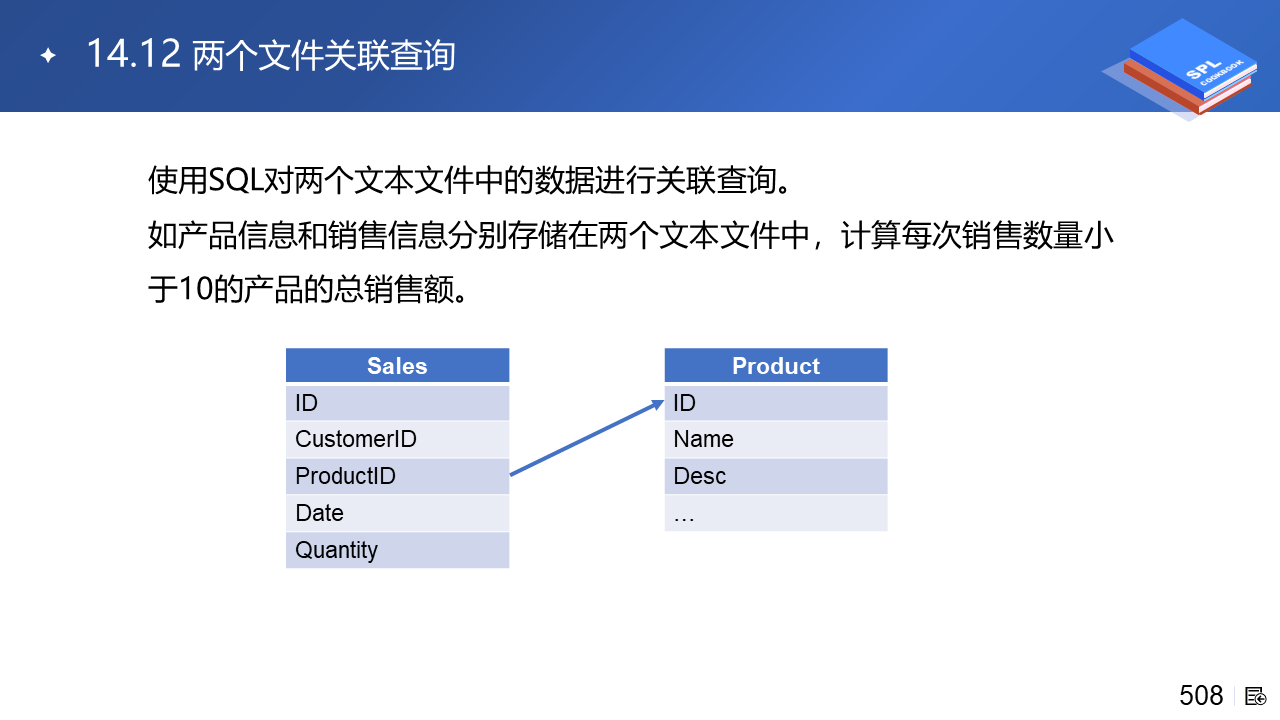 14.12 两个文件关联查询

SPL
COOKBOOK

使用SQL对两个文本文件中的数据进行关联查询。
如产品信息和销售信息分别存储在两个文本文件中，计算每次销售数量小于10的产品的总销售额。

| Sales |
|---|
| ID |
| CustomerID |
| ProductID |
| Date |
| Quantity |

| Product |
|---|
| ID |
| Name |
| Desc |
| … |

508